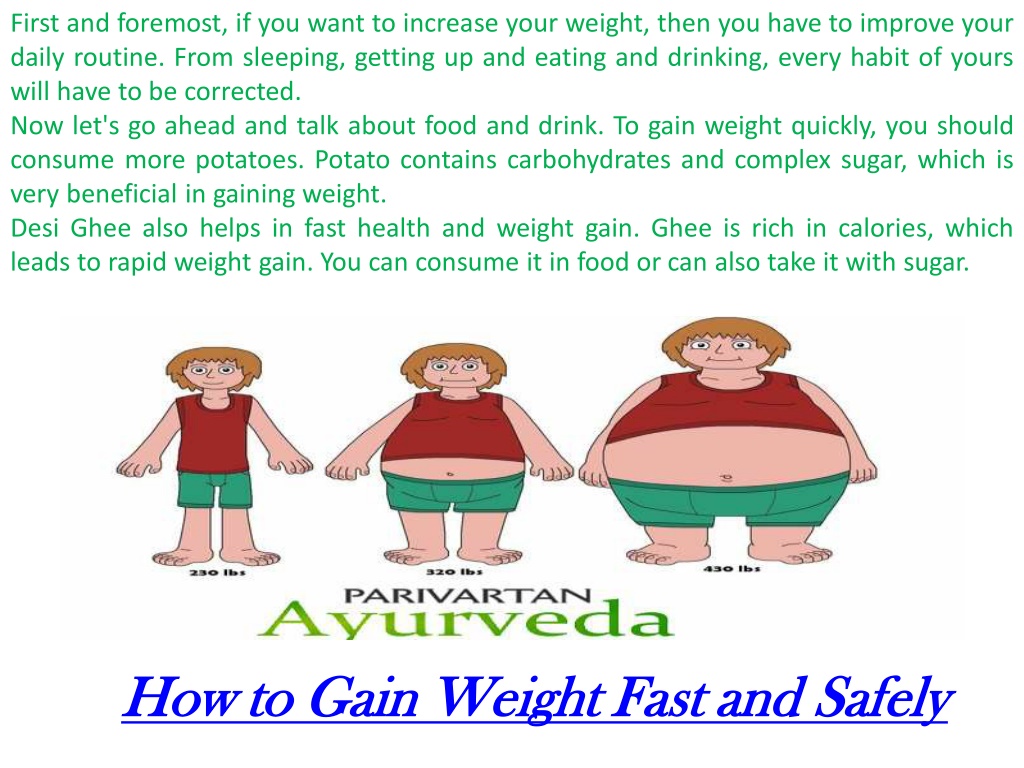 First and foremost, if you want to increase your weight, then you have to improve your daily routine. From sleeping, getting up and eating and drinking, every habit of yours will have to be corrected.
Now let's go ahead and talk about food and drink. To gain weight quickly, you should consume more potatoes. Potato contains carbohydrates and complex sugar, which is very beneficial in gaining weight.
Desi Ghee also helps in fast health and weight gain. Ghee is rich in calories, which leads to rapid weight gain. You can consume it in food or can also take it with sugar.

230 lbs

320 lbs

430 lbs

PARIVARTAN
Ayurveda

How to Gain Weight Fast and Safely